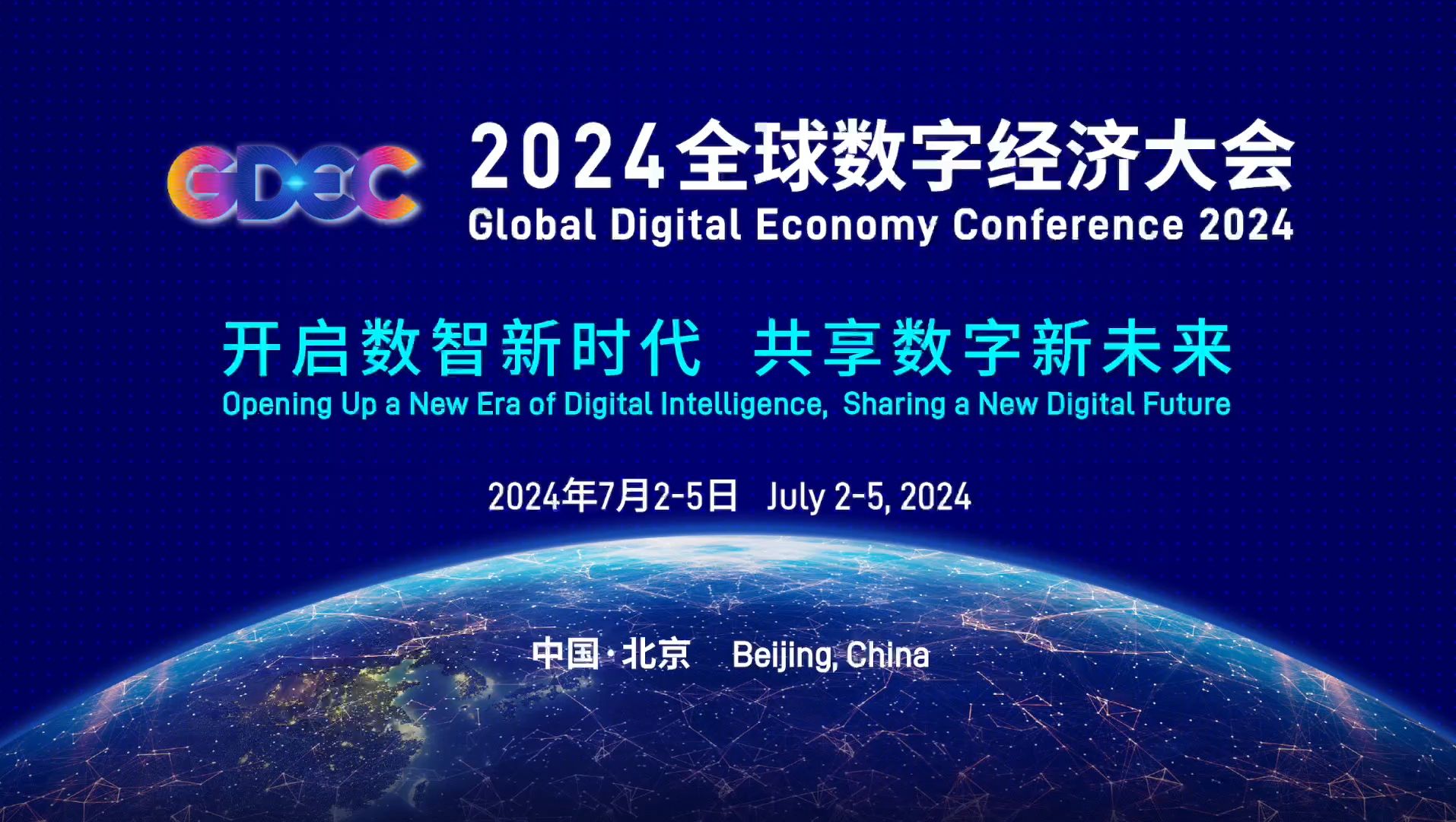 GDEC

2024全球数字经济大会
Global Digital Economy Conference 2024

开启数智新时代 共享数字新未来
Opening Up a New Era of Digital Intelligence, Sharing a New Digital Future

2024年7月2-5日 July 2-5, 2024

中国·北京 Beijing, China